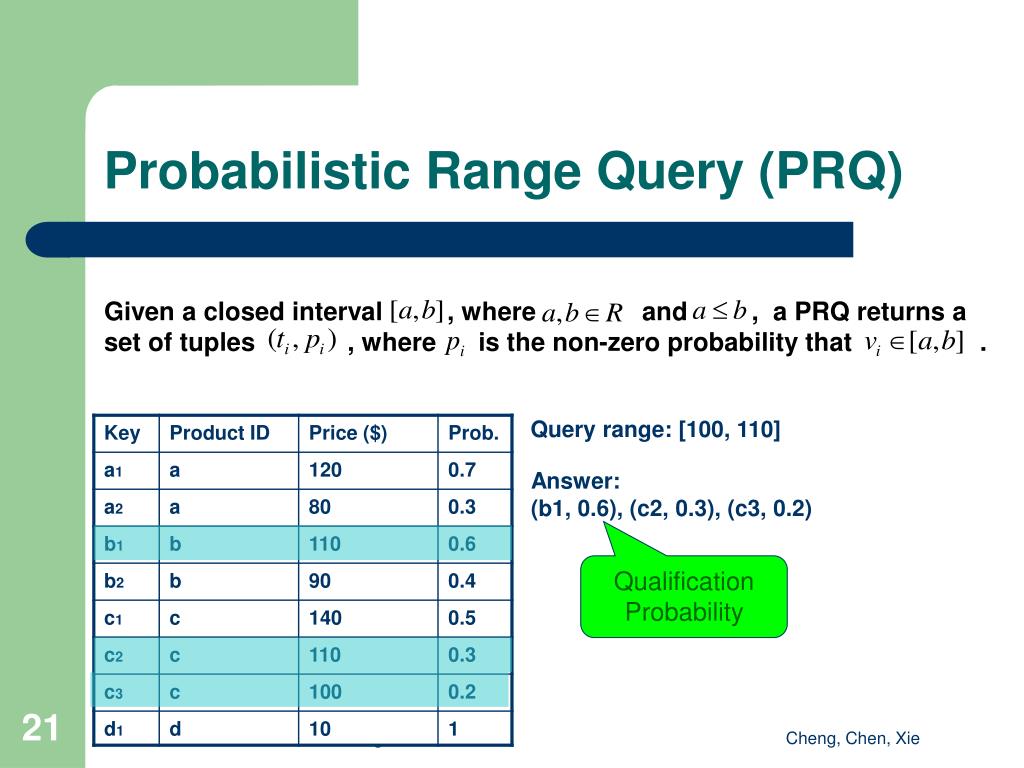 Probabilistic Range Query (PRQ)

Given a closed interval $[a,b]$, where $a,b \in R$ and $a \le b$, a PRQ returns a set of tuples $(t_i, p_i)$, where $p_i$ is the non-zero probability that $v_i \in [a,b]$.

| Key | Product ID | Price ($) | Prob. |
|---|---|---|---|
| a1 | a | 120 | 0.7 |
| a2 | a | 80 | 0.3 |
| b1 | b | 110 | 0.6 |
| b2 | b | 90 | 0.4 |
| c1 | c | 140 | 0.5 |
| c2 | c | 110 | 0.3 |
| c3 | c | 100 | 0.2 |
| d1 | d | 10 | 1 |

Query range: [100, 110]

Answer:
(b1, 0.6), (c2, 0.3), (c3, 0.2)

Qualification Probability

21

Cheng, Chen, Xie